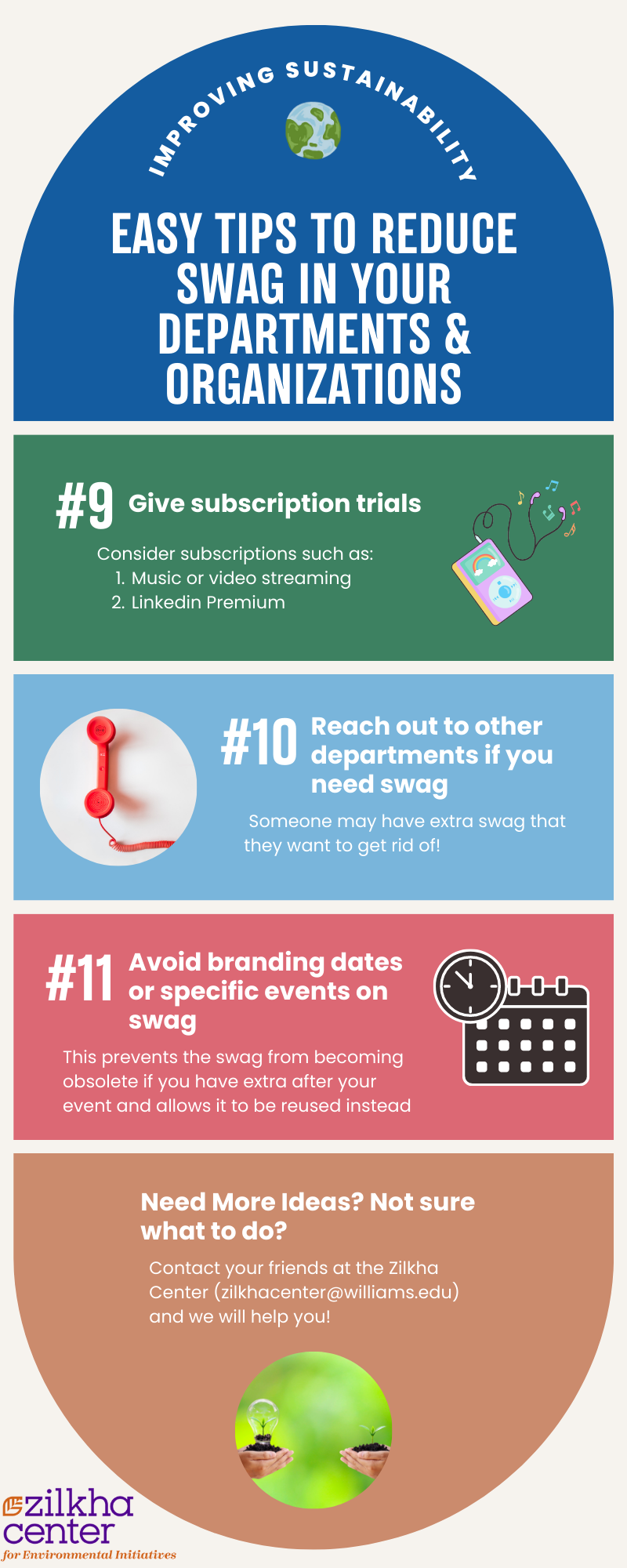 IMPROVING SUSTAINABILITY

EASY TIPS TO REDUCE SWAG IN YOUR DEPARTMENTS & ORGANIZATIONS

#9 Give subscription trials

Consider subscriptions such as:
1. Music or video streaming
2. Linkedin Premium

#10 Reach out to other departments if you need swag

Someone may have extra swag that they want to get rid of!

#11 Avoid branding dates or specific events on swag

This prevents the swag from becoming obsolete if you have extra after your event and allows it to be reused instead

Need More Ideas? Not sure what to do?

Contact your friends at the Zilkha Center (zilkhacenter@williams.edu) and we will help you!

zilkha center
for Environmental Initiatives